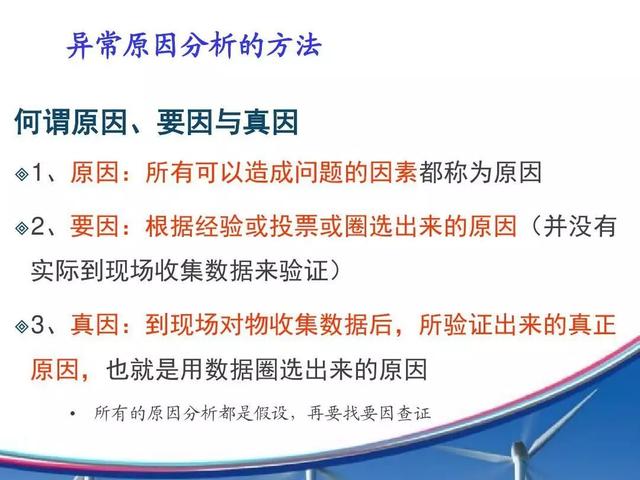 异常原因分析的方法

何谓原因、要因与真因

◈1、原因：所有可以造成问题的因素都称为原因

◈2、要因：根据经验或投票或圈选出来的原因（并没有实际到现场收集数据来验证）

◈3、真因：到现场对物收集数据后，所验证出来的真正原因，也就是用数据圈选出来的原因

• 所有的原因分析都是假设，再要找要因查证